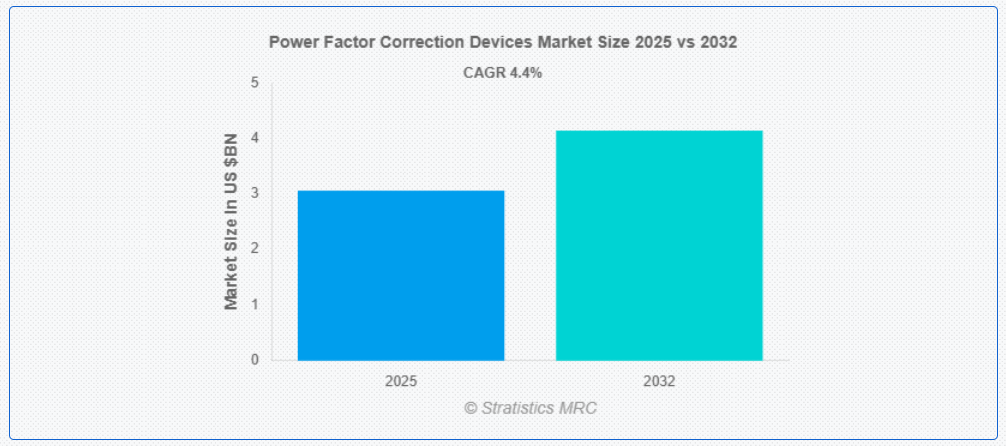 Power Factor Correction Devices Market Size 2025 vs 2032

CAGR 4.4%

Market Size In US $BN

5
4
3
2
1
0

2025
2032

© Stratistics MRC